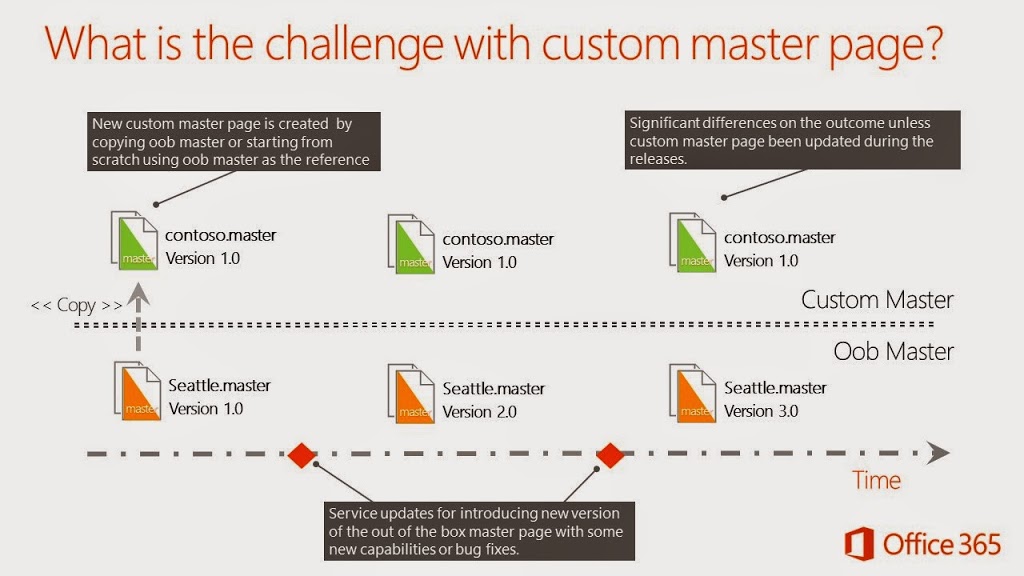 What is the challenge with custom master page?

New custom master page is created by copying oob master or starting from scratch using oob master as the reference

Significant differences on the outcome unless custom master page been updated during the releases.

master
contoso.master
Version 1.0

master
contoso.master
Version 1.0

master
contoso.master
Version 1.0

<< Copy >>

Custom Master

Oob Master

master
Seattle.master
Version 1.0

master
Seattle.master
Version 2.0

master
Seattle.master
Version 3.0

Time

Service updates for introducing new version of the out of the box master page with some new capabilities or bug fixes.

Office 365